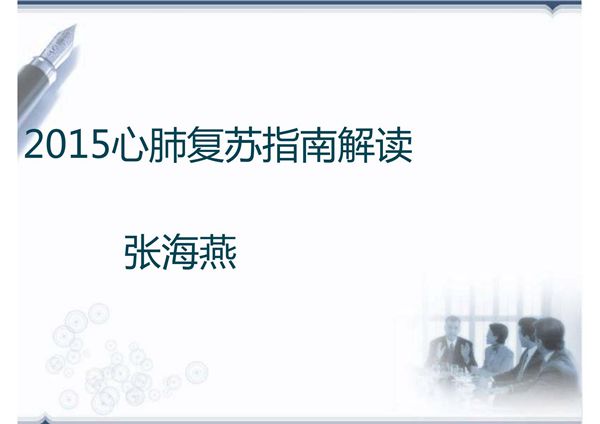 2015心肺复苏指南解读

张海燕